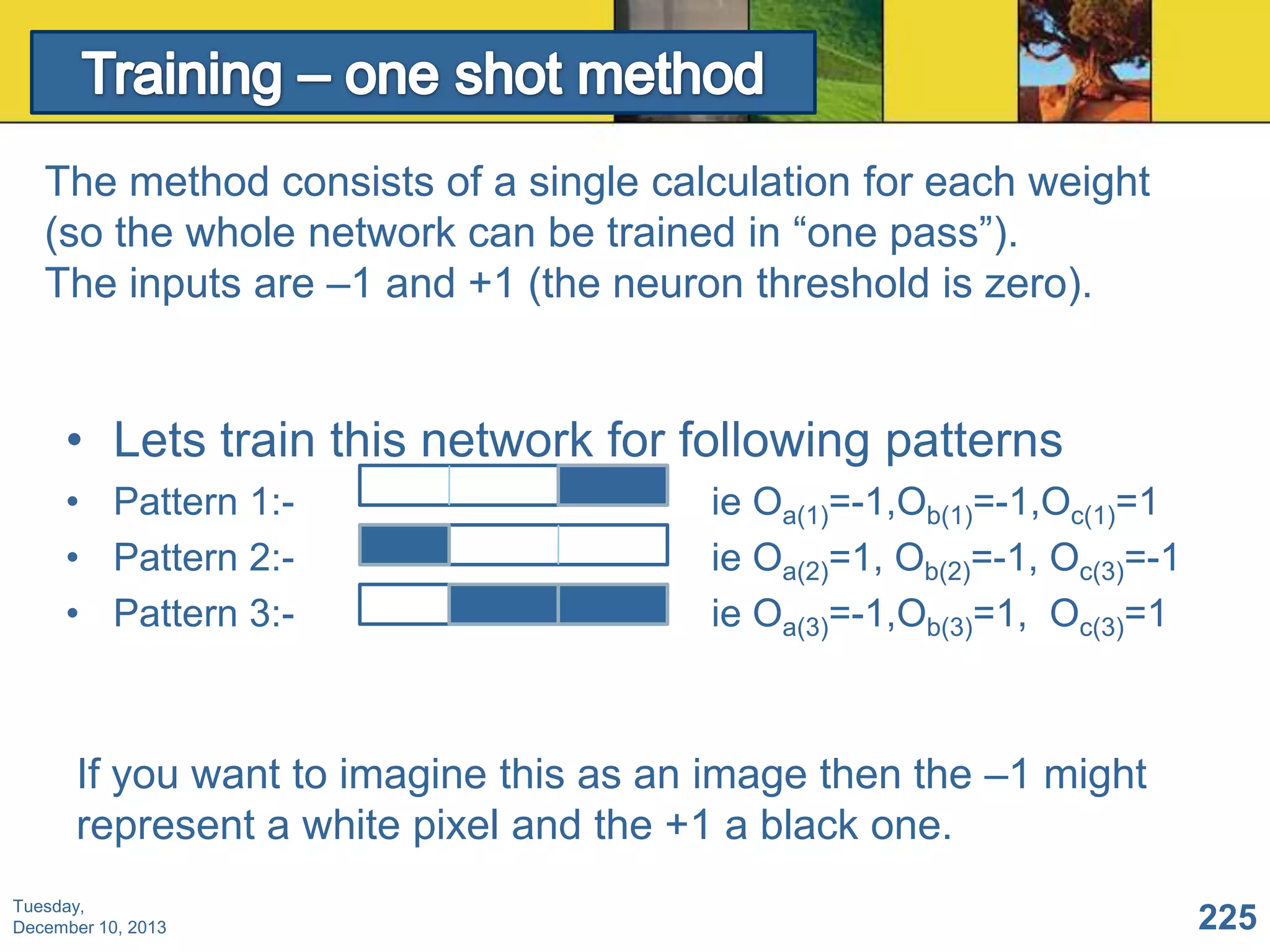 Training – one shot method

The method consists of a single calculation for each weight (so the whole network can be trained in “one pass”).
The inputs are –1 and +1 (the neuron threshold is zero).

• Lets train this network for following patterns
• Pattern 1:- ie $O_{a(1)}$=-1,$O_{b(1)}$=-1,$O_{c(1)}$=1
• Pattern 2:- ie $O_{a(2)}$=1, $O_{b(2)}$=-1, $O_{c(3)}$=-1
• Pattern 3:- ie $O_{a(3)}$=-1,$O_{b(3)}$=1, $O_{c(3)}$=1

If you want to imagine this as an image then the –1 might represent a white pixel and the +1 a black one.

Tuesday, December 10, 2013

225